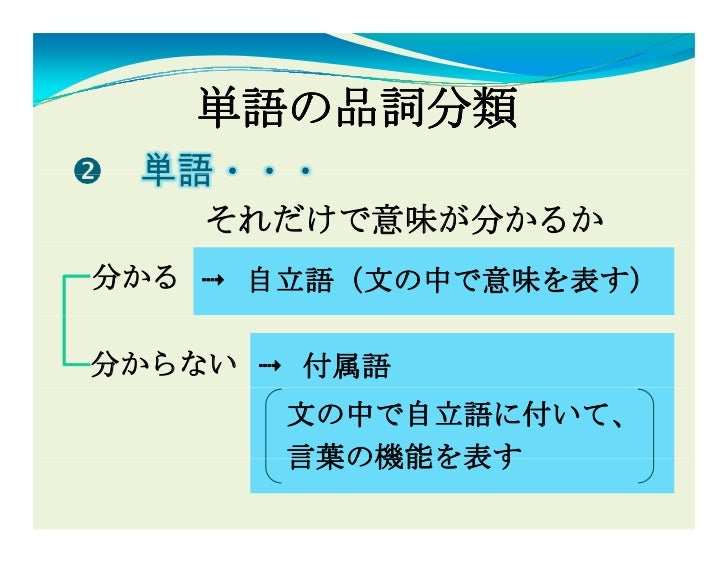 単語の品詞分類

❷　単語・・・

それだけで意味が分かるか

分かる　→　自立語（文の中で意味を表す）

分からない　→　付属語

文の中で自立語に付いて、言葉の機能を表す